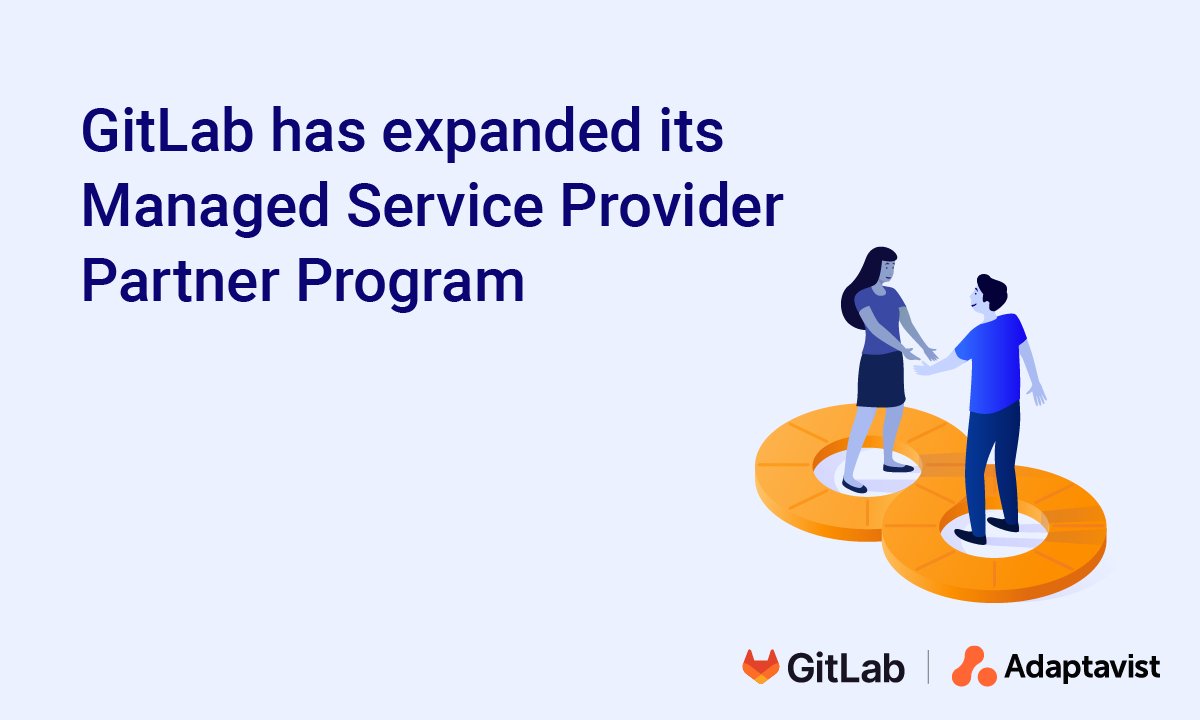 GitLab has expanded its Managed Service Provider Partner Program

GitLab | Adaptavist